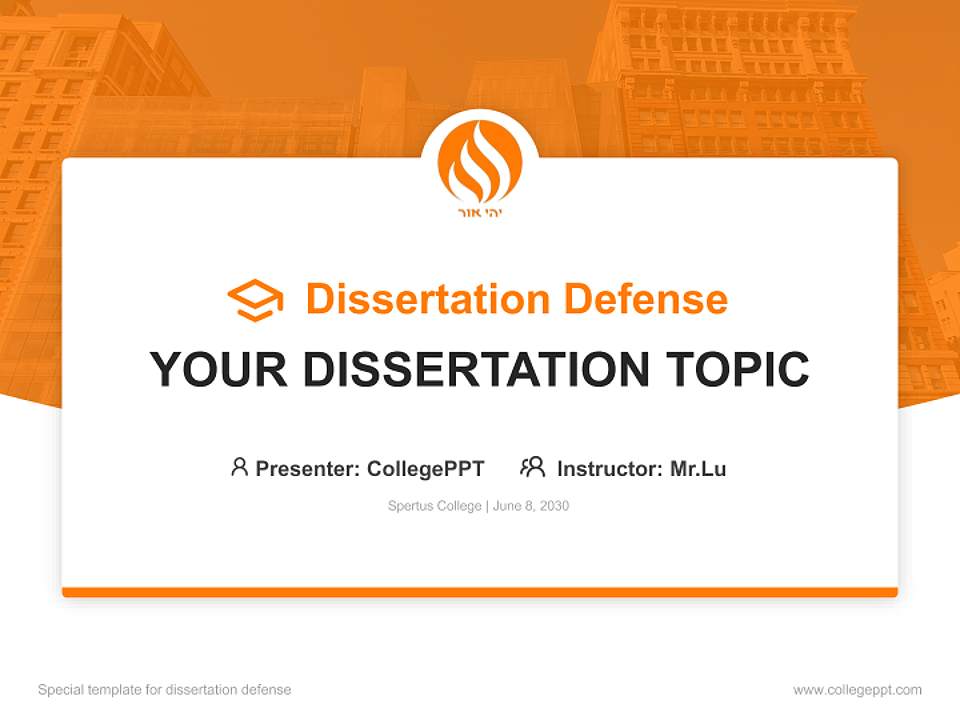 יהי אור

Dissertation Defense

YOUR DISSERTATION TOPIC

Presenter: CollegePPT Instructor: Mr.Lu

Spertus College | June 8, 2030

Special template for dissertation defense

www.collegeppt.com